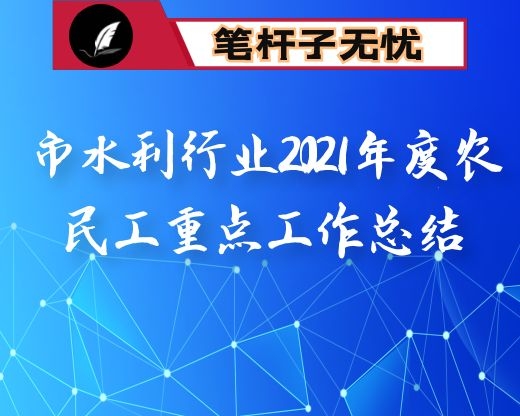 笔杆子无忧

市水利行业2021年度农民工重点工作总结